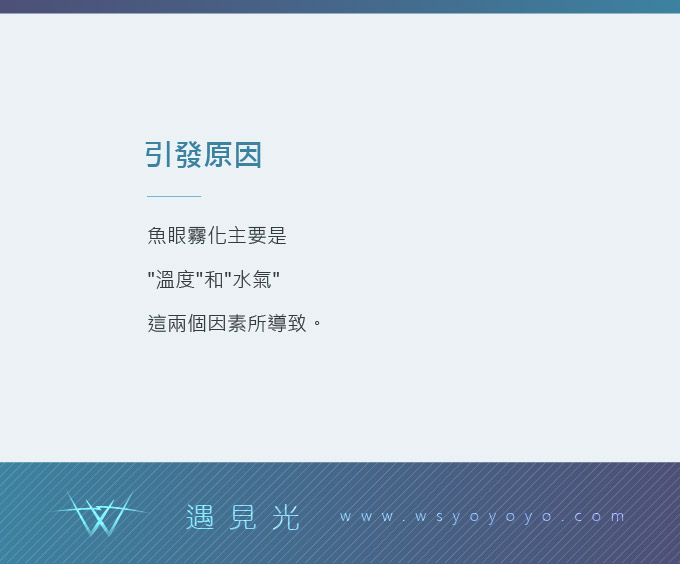 引發原因

魚眼霧化主要是

"溫度"和"水氣"

這兩個因素所導致。

遇見光 www.wsyoyoyo.com